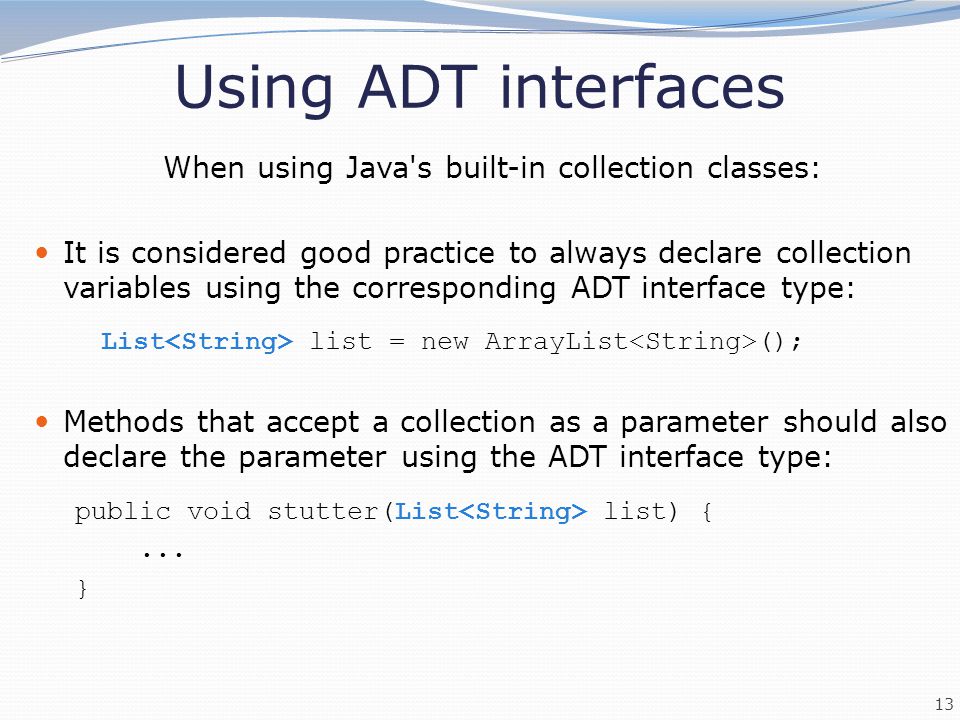 Using ADT interfaces

When using Java's built-in collection classes:

• It is considered good practice to always declare collection variables using the corresponding ADT interface type:

List<String> list = new ArrayList<String>();

• Methods that accept a collection as a parameter should also declare the parameter using the ADT interface type:

public void stutter(List<String> list) {
    ...
}

13